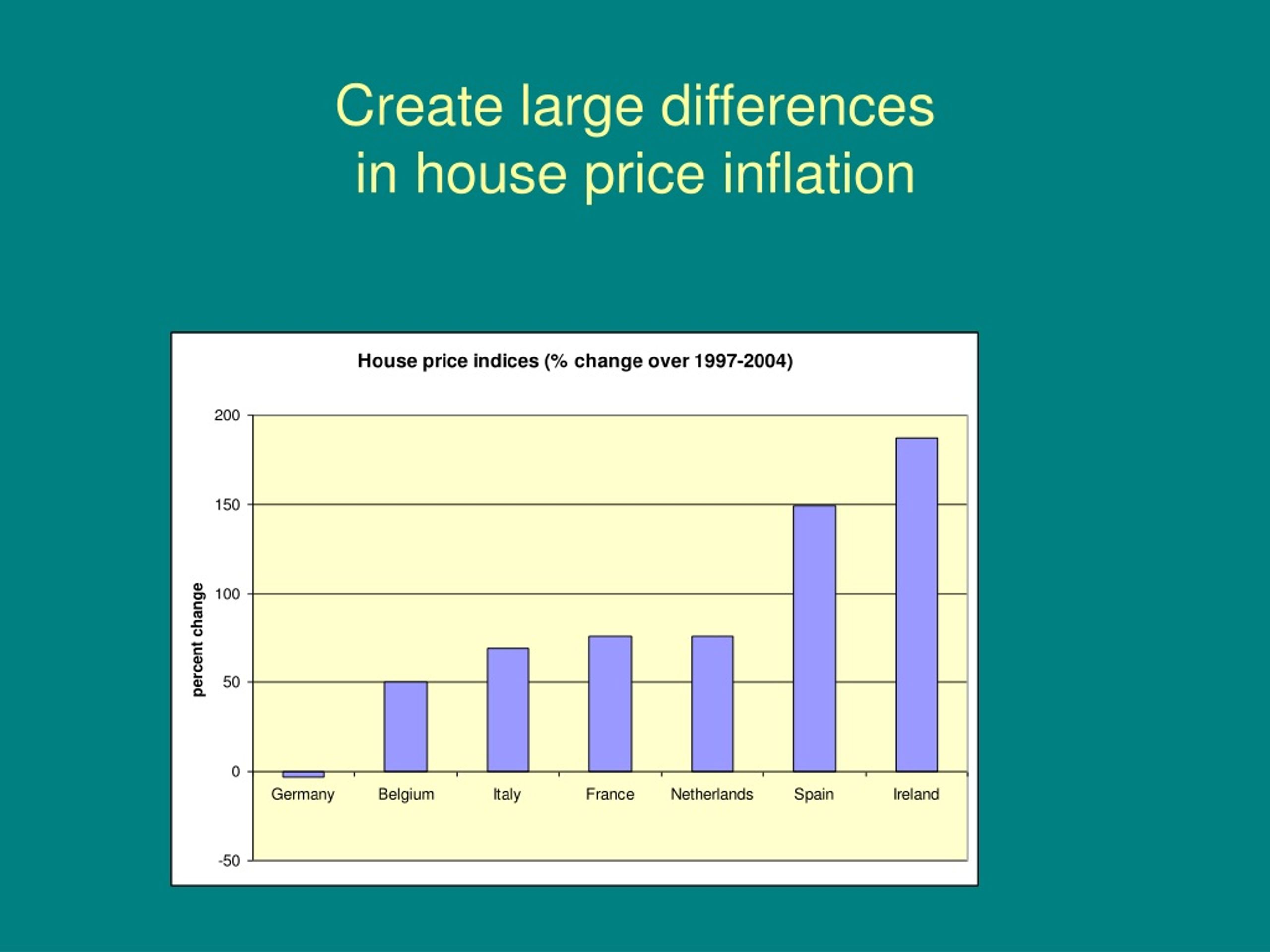 Create large differences in house price inflation

House price indices (% change over 1997-2004)

percent change

200
150
100
50
0
-50

Germany
Belgium
Italy
France
Netherlands
Spain
Ireland